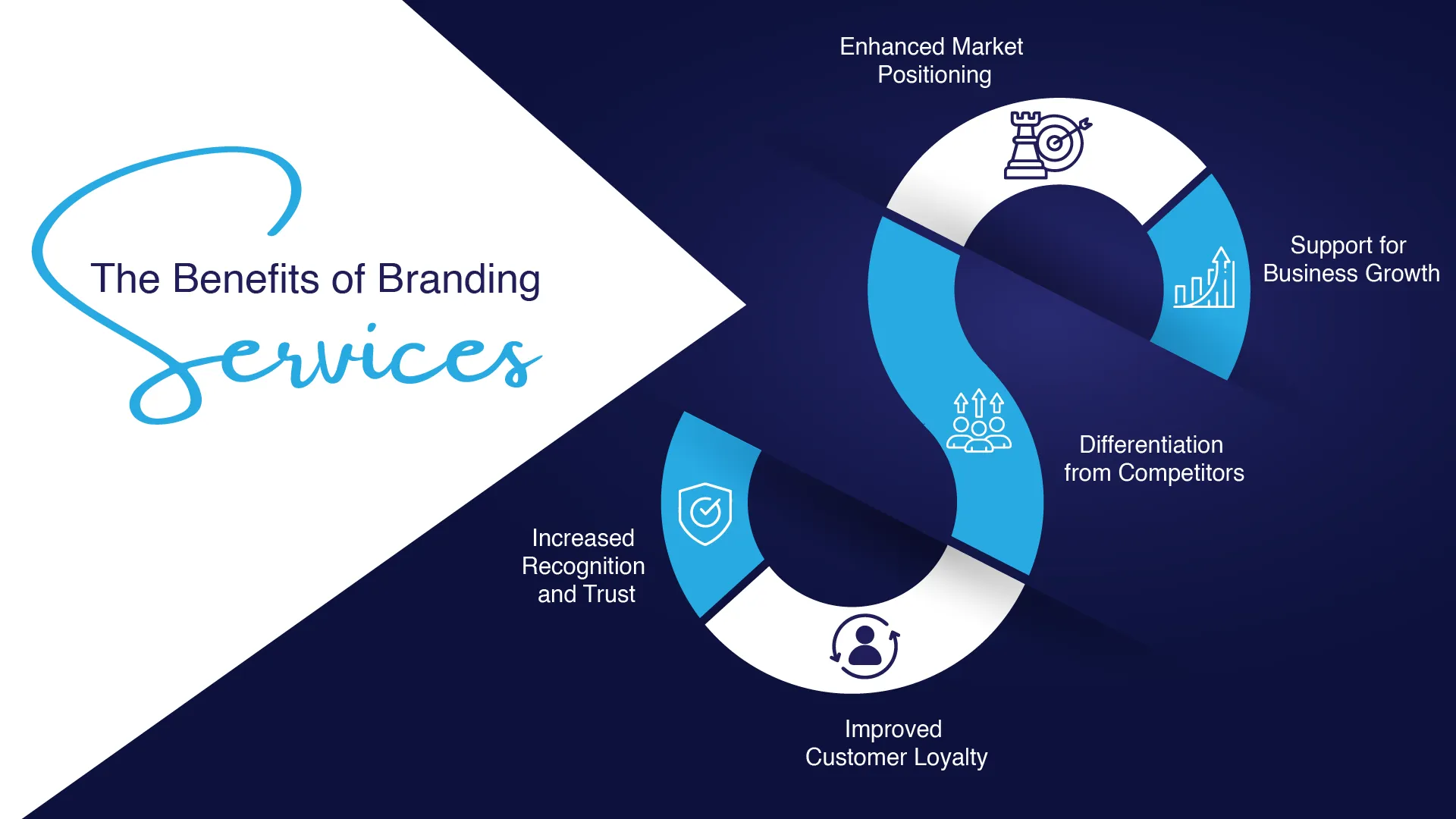 The Benefits of Branding
Services

Enhanced Market Positioning

Support for Business Growth

Differentiation from Competitors

Increased Recognition and Trust

Improved Customer Loyalty